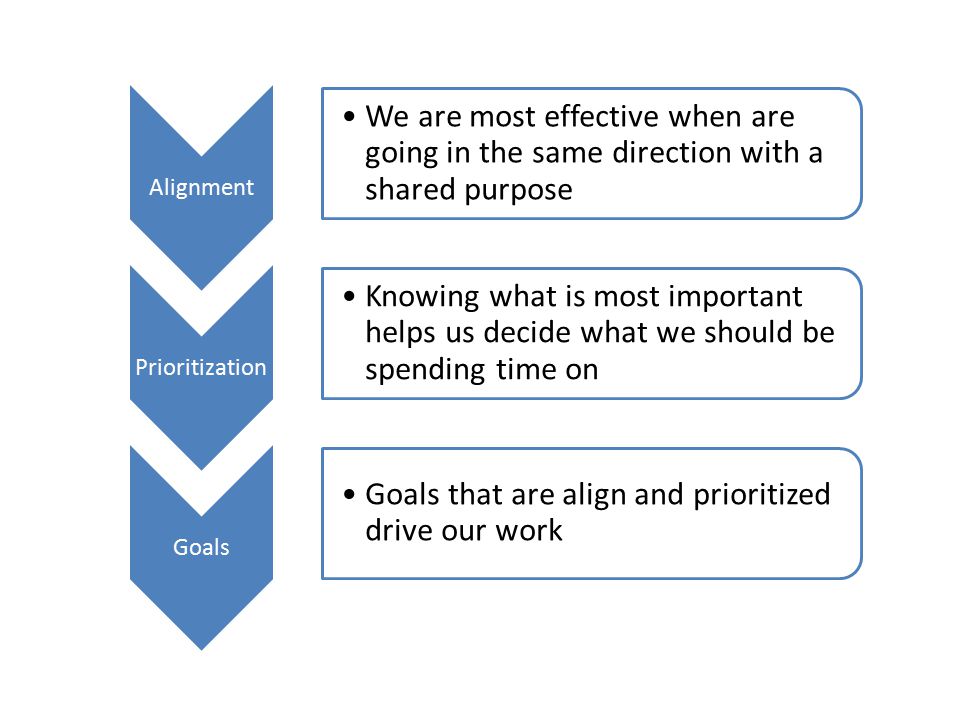 Alignment

• We are most effective when are going in the same direction with a shared purpose

Prioritization

• Knowing what is most important helps us decide what we should be spending time on

Goals

• Goals that are align and prioritized drive our work